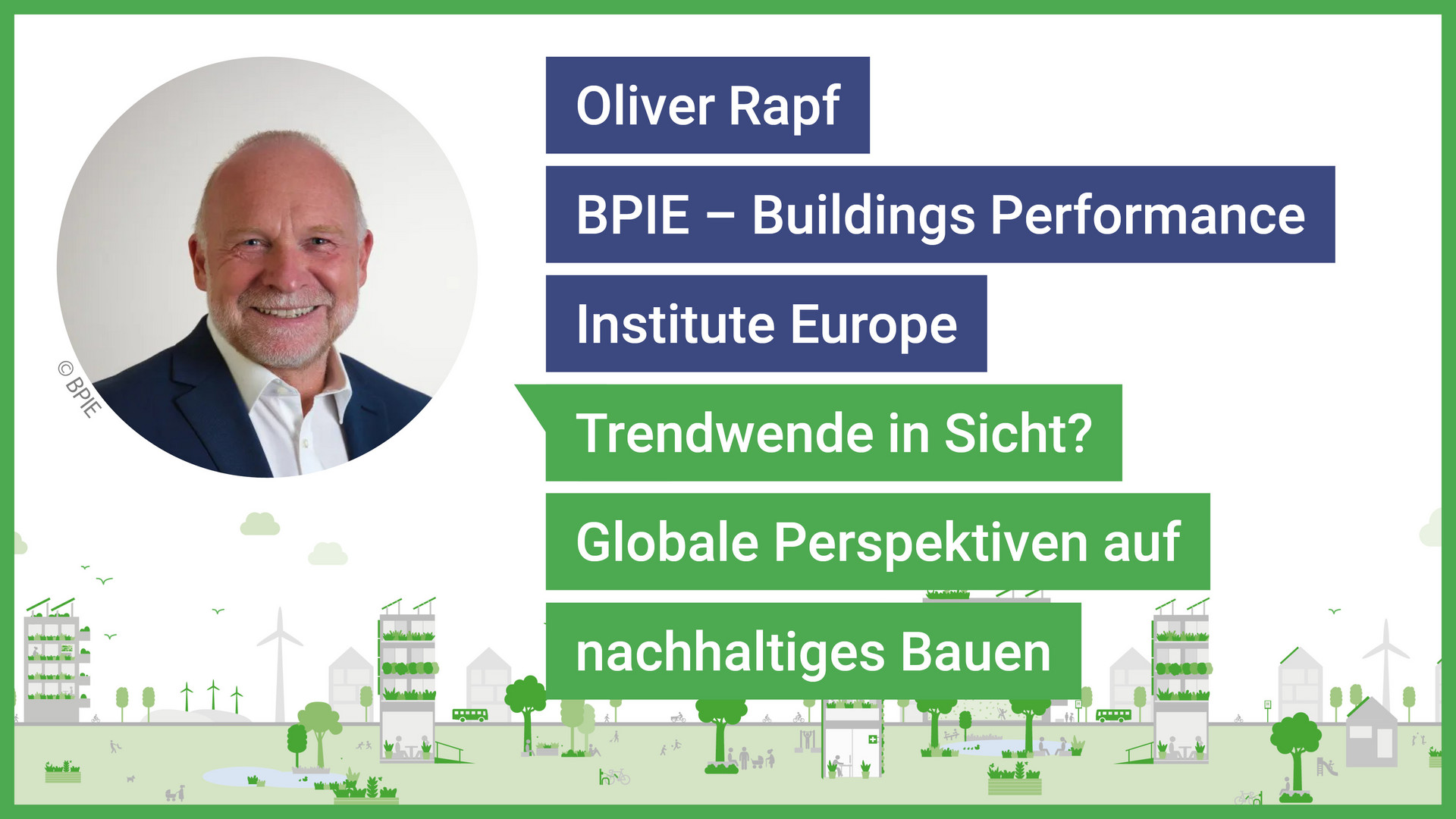 © BPIE

Oliver Rapf

BPIE – Buildings Performance Institute Europe

Trendwende in Sicht? Globale Perspektiven auf nachhaltiges Bauen